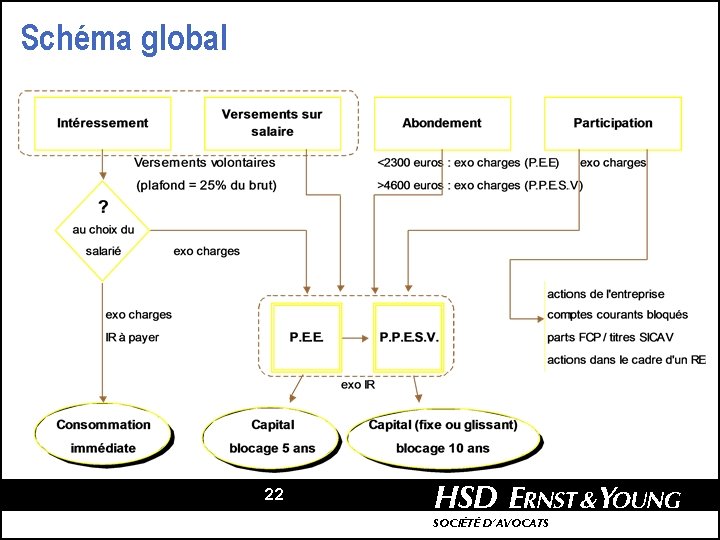 Schéma global

Intéressement

Versements sur salaire

Abondement

Participation

Versements volontaires

(plafond = 25% du brut)

<2300 euros : exo charges (P.E.E)

>4600 euros : exo charges (P.P.E.S.V)

exo charges

?

au choix du salarié

exo charges

exo charges

IR à payer

P.E.E.

P.P.E.S.V.

exo IR

actions de l'entreprise

comptes courants bloqués

parts FCP / titres SICAV

actions dans le cadre d'un RE

Consommation immédiate

Capital blocage 5 ans

Capital (fixe ou glissant) blocage 10 ans

22

HSD ERNST & YOUNG

SOCIÉTÉ D'AVOCATS